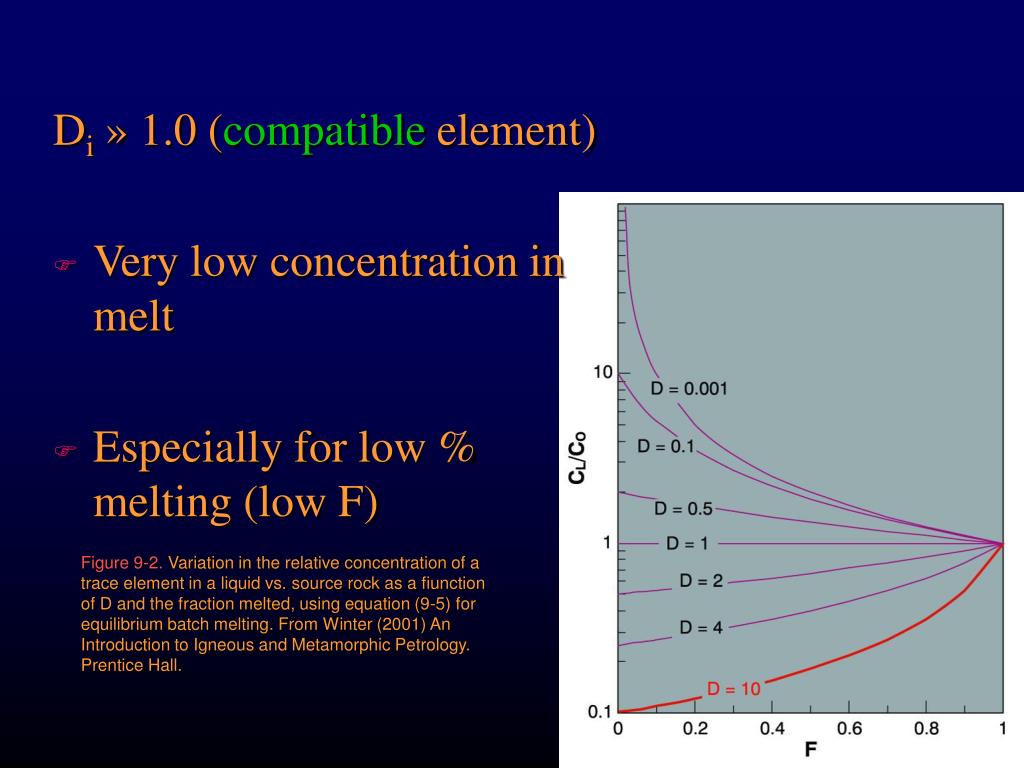 $D_i$ » 1.0 (compatible element)

Very low concentration in melt

Especially for low % melting (low F)

Figure 9-2. Variation in the relative concentration of a trace element in a liquid vs. source rock as a fiunction of D and the fraction melted, using equation (9-5) for equilibrium batch melting. From Winter (2001) An Introduction to Igneous and Metamorphic Petrology. Prentice Hall.

$C_L/C_O$

10

1

0.1

D = 0.001

D = 0.1

D = 0.5

D = 1

D = 2

D = 4

D = 10

0 0.2 0.4 0.6 0.8 1

F